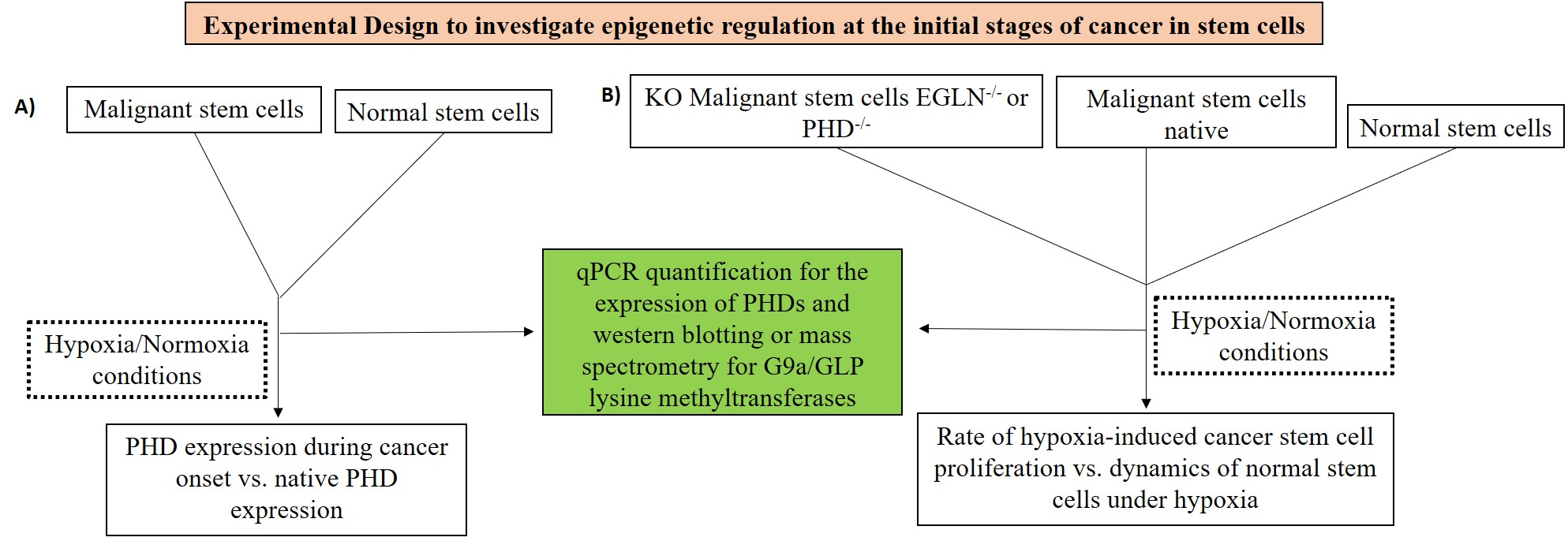 Experimental Design to investigate epigenetic regulation at the initial stages of cancer in stem cells

A)

Malignant stem cells

Normal stem cells

Hypoxia/Normoxia conditions

PHD expression during cancer onset vs. native PHD expression

qPCR quantification for the expression of PHDs and western blotting or mass spectrometry for G9a/GLP lysine methyltransferases

B)

KO Malignant stem cells EGLN$^{-/-}$ or PHD$^{-/-}$

Malignant stem cells native

Normal stem cells

Hypoxia/Normoxia conditions

Rate of hypoxia-induced cancer stem cell proliferation vs. dynamics of normal stem cells under hypoxia